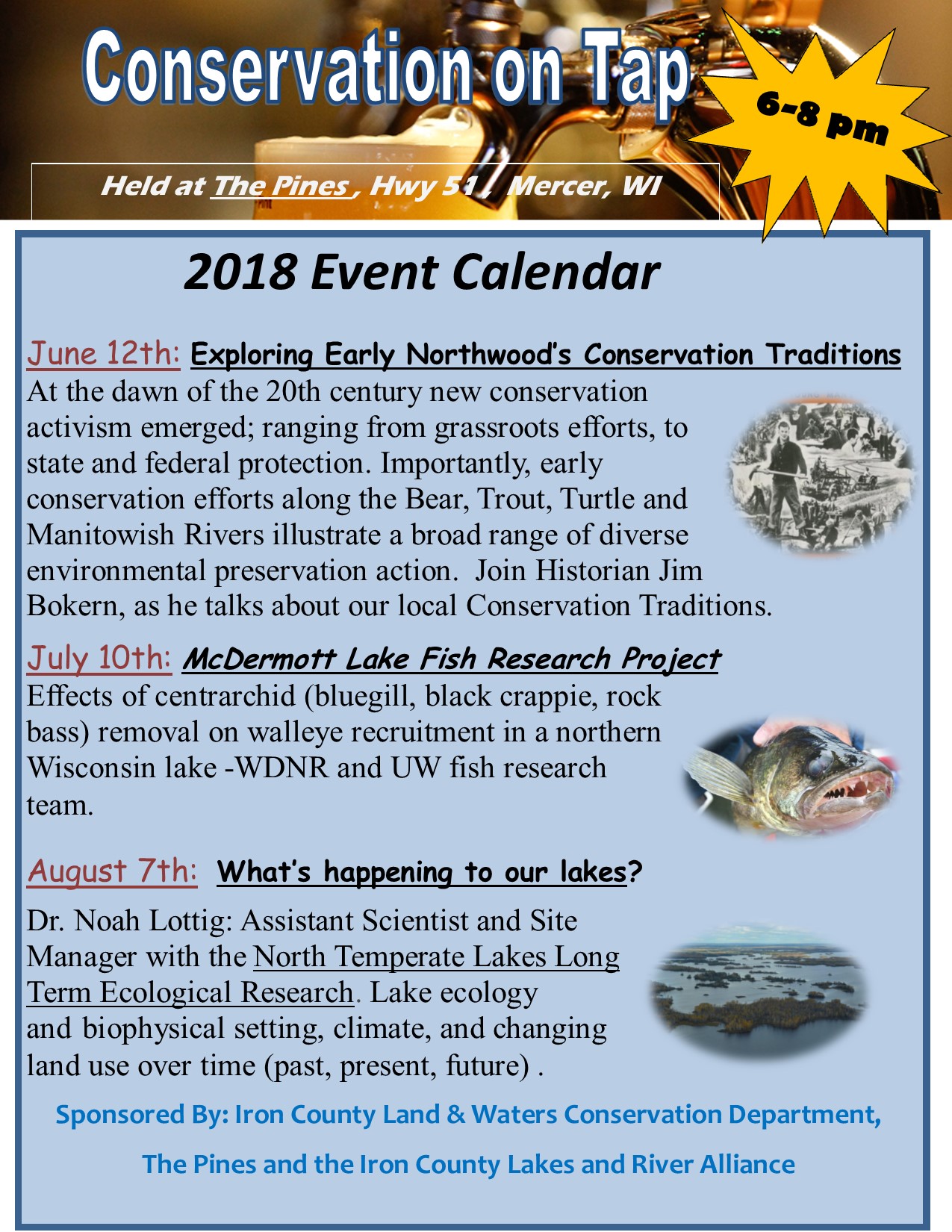 Conservation on Tap

6-8 pm

Held at The Pines , Hwy 51 , Mercer, WI

2018 Event Calendar

June 12th: Exploring Early Northwood's Conservation Traditions

At the dawn of the 20th century new conservation activism emerged; ranging from grassroots efforts, to state and federal protection. Importantly, early conservation efforts along the Bear, Trout, Turtle and Manitowish Rivers illustrate a broad range of diverse environmental preservation action. Join Historian Jim Bokern, as he talks about our local Conservation Traditions.

July 10th: McDermott Lake Fish Research Project

Effects of centrarchid (bluegill, black crappie, rock bass) removal on walleye recruitment in a northern Wisconsin lake -WDNR and UW fish research team.

August 7th: What's happening to our lakes?

Dr. Noah Lottig: Assistant Scientist and Site Manager with the North Temperate Lakes Long Term Ecological Research. Lake ecology and biophysical setting, climate, and changing land use over time (past, present, future) .

Sponsored By: Iron County Land & Waters Conservation Department,

The Pines and the Iron County Lakes and River Alliance